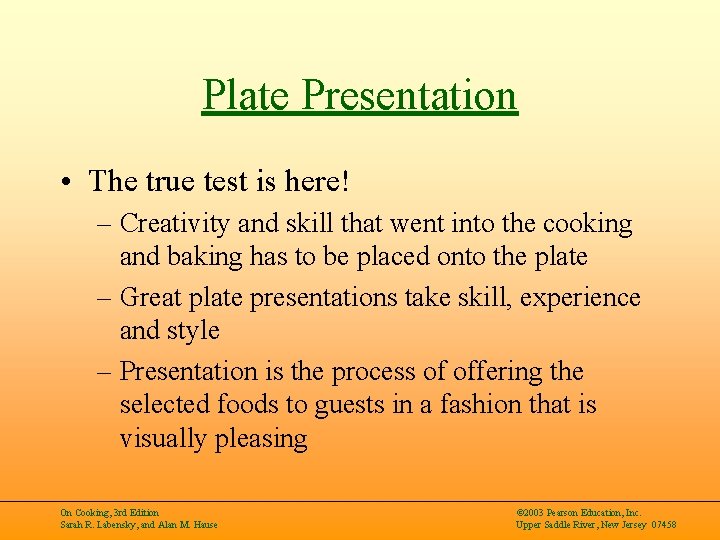 Plate Presentation

• The true test is here!

– Creativity and skill that went into the cooking and baking has to be placed onto the plate

– Great plate presentations take skill, experience and style

– Presentation is the process of offering the selected foods to guests in a fashion that is visually pleasing

On Cooking, 3rd Edition
Sarah R. Labensky, and Alan M. Hause

©2003 Pearson Education, Inc.
Upper Saddle River, New Jersey 07458